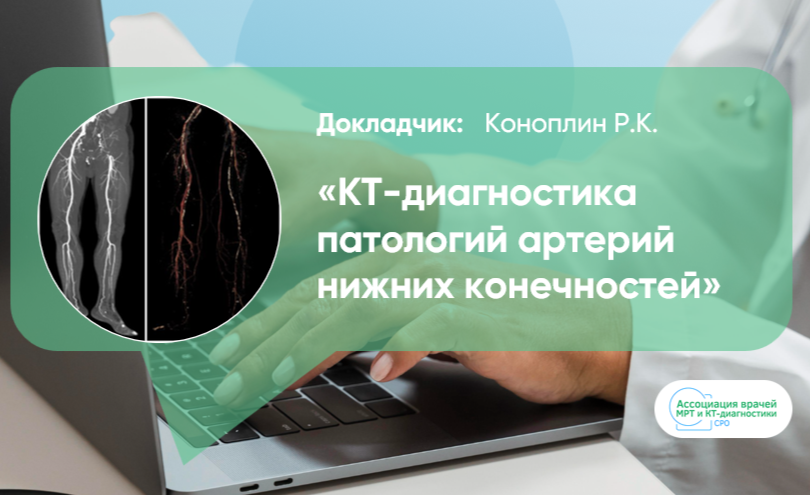 Докладчик: Коноплин Р.К.

«КТ-диагностика патологий артерий нижних конечностей»

Ассоциация врачей МРТ и КТ-диагностики СРО